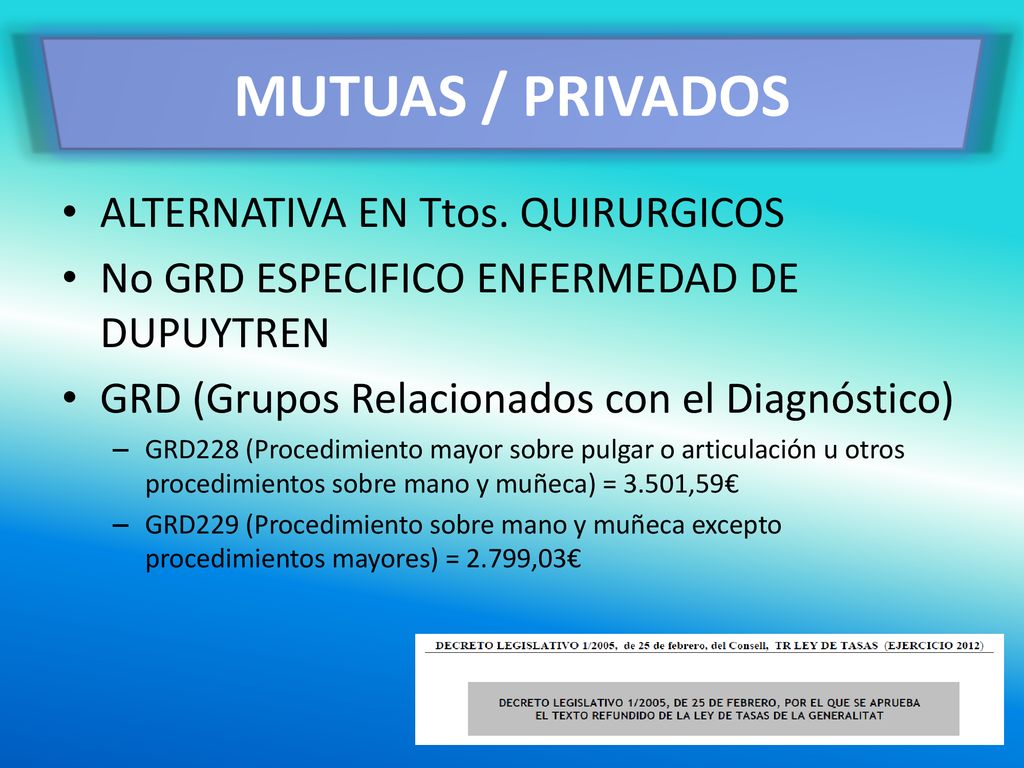 MUTUAS / PRIVADOS

• ALTERNATIVA EN Ttos. QUIRURGICOS
• No GRD ESPECIFICO ENFERMEDAD DE DUPUYTREN
• GRD (Grupos Relacionados con el Diagnóstico)
– GRD228 (Procedimiento mayor sobre pulgar o articulación u otros procedimientos sobre mano y muñeca) = 3.501,59€
– GRD229 (Procedimiento sobre mano y muñeca excepto procedimientos mayores) = 2.799,03€

DECRETO LEGISLATIVO 1/2005, de 25 de febrero, del Consell, TR LEY DE TASAS (EJERCICIO 2012)

DECRETO LEGISLATIVO 1/2005, DE 25 DE FEBRERO, POR EL QUE SE APRUEBA EL TEXTO REFUNDIDO DE LA LEY DE TASAS DE LA GENERALITAT